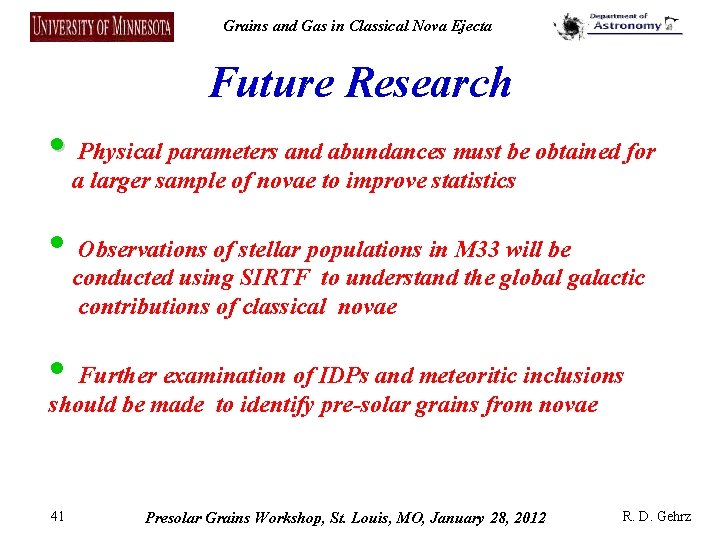 UNIVERSITY OF MINNESOTA

Grains and Gas in Classical Nova Ejecta

Department of Astronomy

Future Research

• Physical parameters and abundances must be obtained for a larger sample of novae to improve statistics

• Observations of stellar populations in M33 will be conducted using SIRTF to understand the global galactic contributions of classical novae

• Further examination of IDPs and meteoritic inclusions should be made to identify pre-solar grains from novae

41

Presolar Grains Workshop, St. Louis, MO, January 28, 2012

R. D. Gehrz